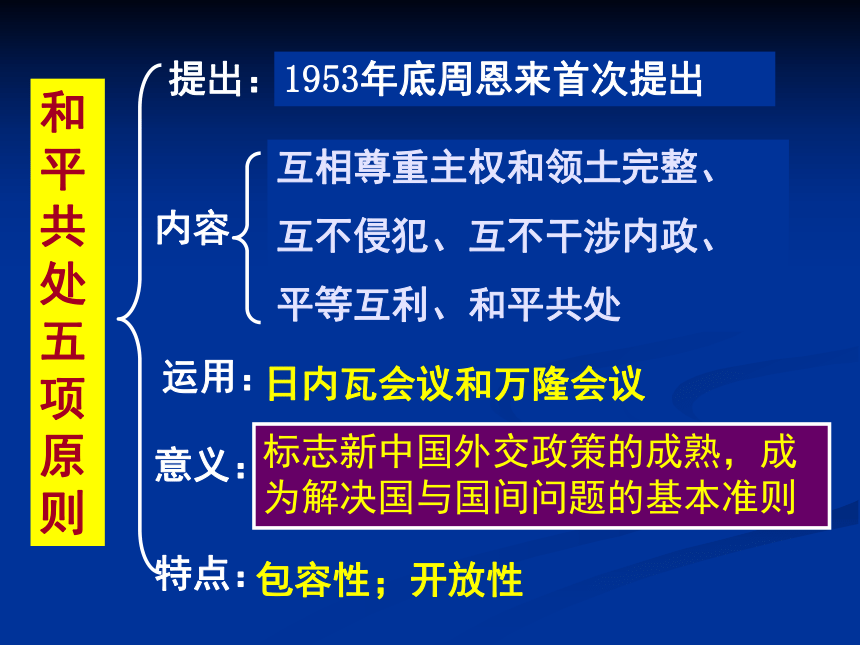 和平共处五项原则

提出：1953年底周恩来首次提出

内容

互相尊重主权和领土完整、

互不侵犯、互不干涉内政、

平等互利、和平共处

运用：日内瓦会议和万隆会议

意义：标志新中国外交政策的成熟，成为解决国与国间问题的基本准则

特点：包容性；开放性